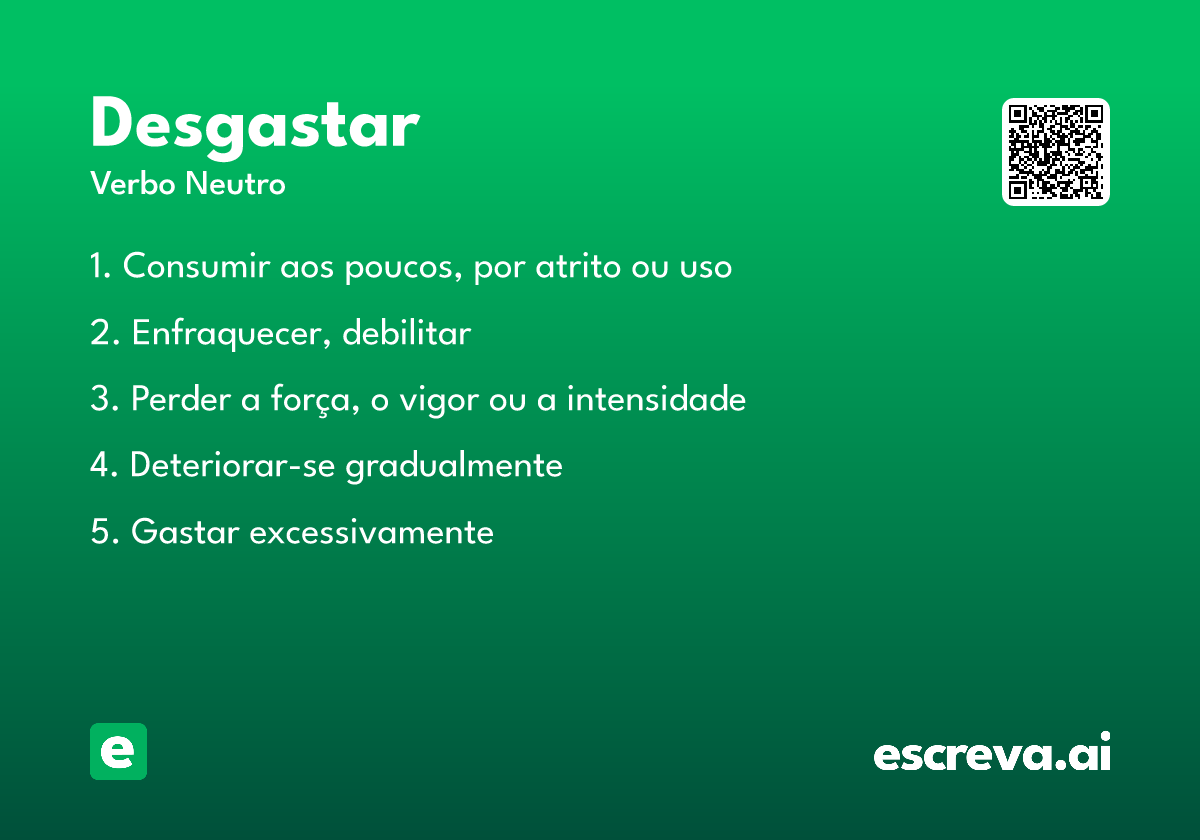 Desgastar
Verbo Neutro

1. Consumir aos poucos, por atrito ou uso

2. Enfraquecer, debilitar

3. Perder a força, o vigor ou a intensidade

4. Deteriorar-se gradualmente

5. Gastar excessivamente

e

escreva.ai